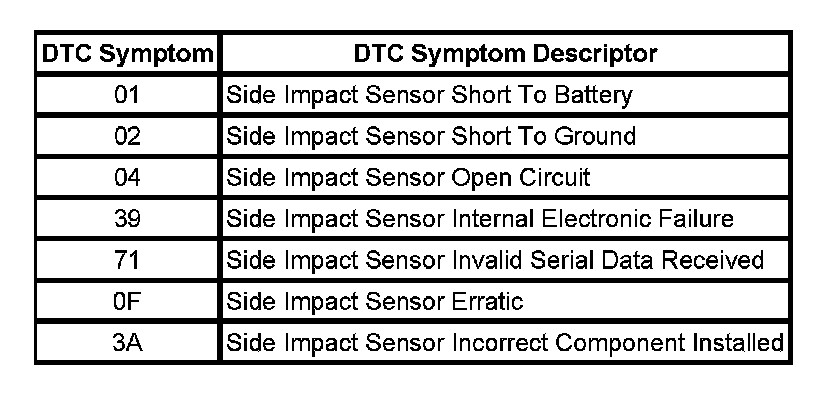 | DTC Symptom | DTC Symptom Descriptor |
|---|---|
| 01 | Side Impact Sensor Short To Battery |
| 02 | Side Impact Sensor Short To Ground |
| 04 | Side Impact Sensor Open Circuit |
| 39 | Side Impact Sensor Internal Electronic Failure |
| 71 | Side Impact Sensor Invalid Serial Data Received |
| 0F | Side Impact Sensor Erratic |
| 3A | Side Impact Sensor Incorrect Component Installed |